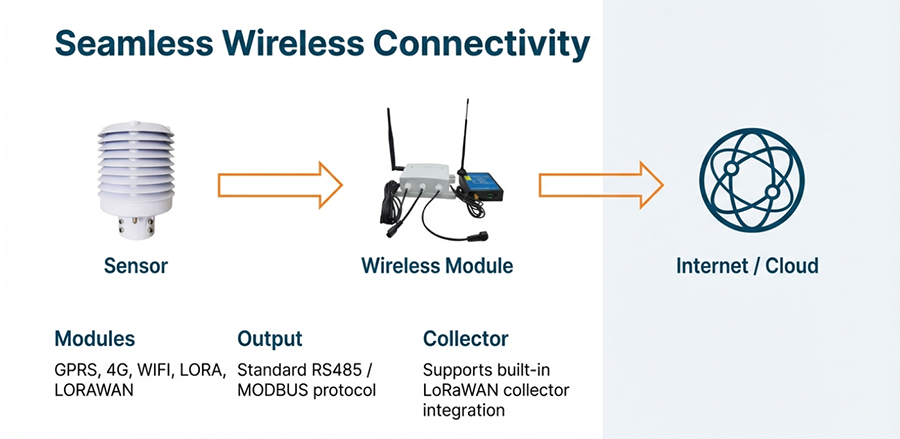 Seamless Wireless Connectivity

Sensor

Wireless Module

Internet / Cloud

Modules
GPRS, 4G, WIFI, LORA, LORAWAN

Output
Standard RS485 / MODBUS protocol

Collector
Supports built-in LoRaWAN collector integration